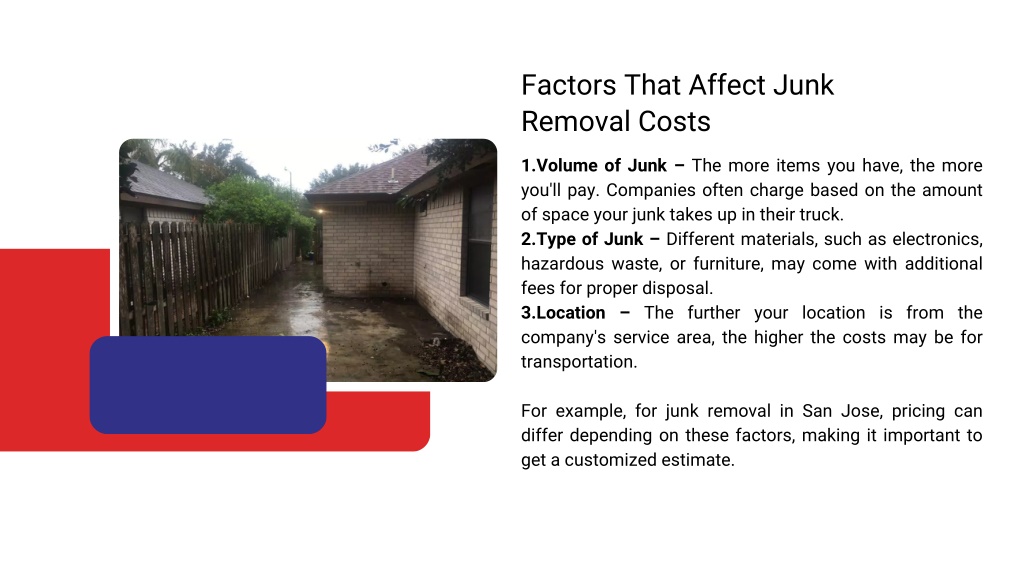 Factors That Affect Junk Removal Costs

1.Volume of Junk – The more items you have, the more you'll pay. Companies often charge based on the amount of space your junk takes up in their truck.
2.Type of Junk – Different materials, such as electronics, hazardous waste, or furniture, may come with additional fees for proper disposal.
3.Location – The further your location is from the company's service area, the higher the costs may be for transportation.

For example, for junk removal in San Jose, pricing can differ depending on these factors, making it important to get a customized estimate.